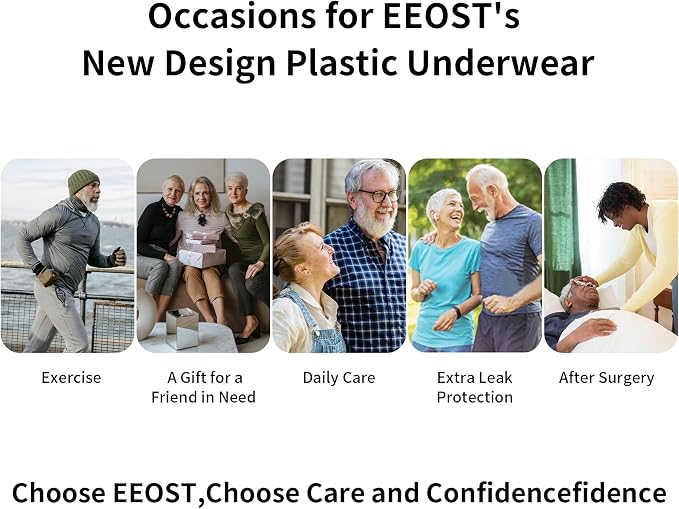 Occasions for EEOST's
New Design Plastic Underwear

Exercise

A Gift for a Friend in Need

Daily Care

Extra Leak Protection

After Surgery

Choose EEOST,Choose Care and Confidencefidence